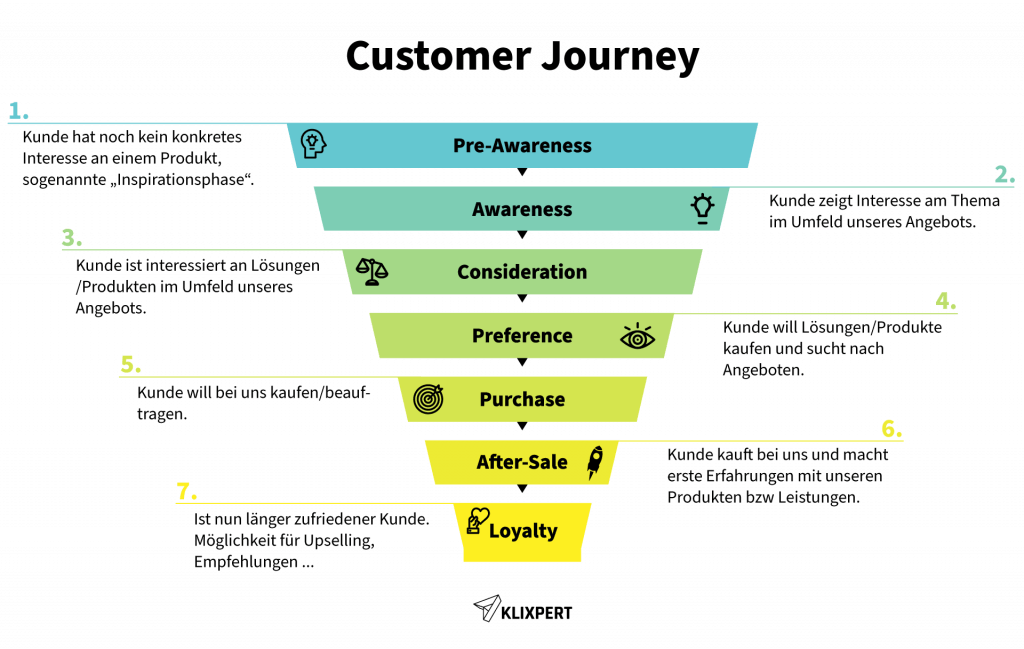 Customer Journey

1.
Kunde hat noch kein konkretes Interesse an einem Produkt, sogenannte „Inspirationsphase“.

Pre-Awareness

2.
Kunde zeigt Interesse am Thema im Umfeld unseres Angebots.

Awareness

3.
Kunde ist interessiert an Lösungen /Produkten im Umfeld unseres Angebots.

Consideration

4.
Kunde will Lösungen/Produkte kaufen und sucht nach Angeboten.

Preference

5.
Kunde will bei uns kaufen/beauftragen.

Purchase

6.
Kunde kauft bei uns und macht erste Erfahrungen mit unseren Produkten bzw Leistungen.

After-Sale

7.
Ist nun länger zufriedener Kunde. Möglichkeit für Upselling, Empfehlungen ...

Loyalty

KLIXPERT